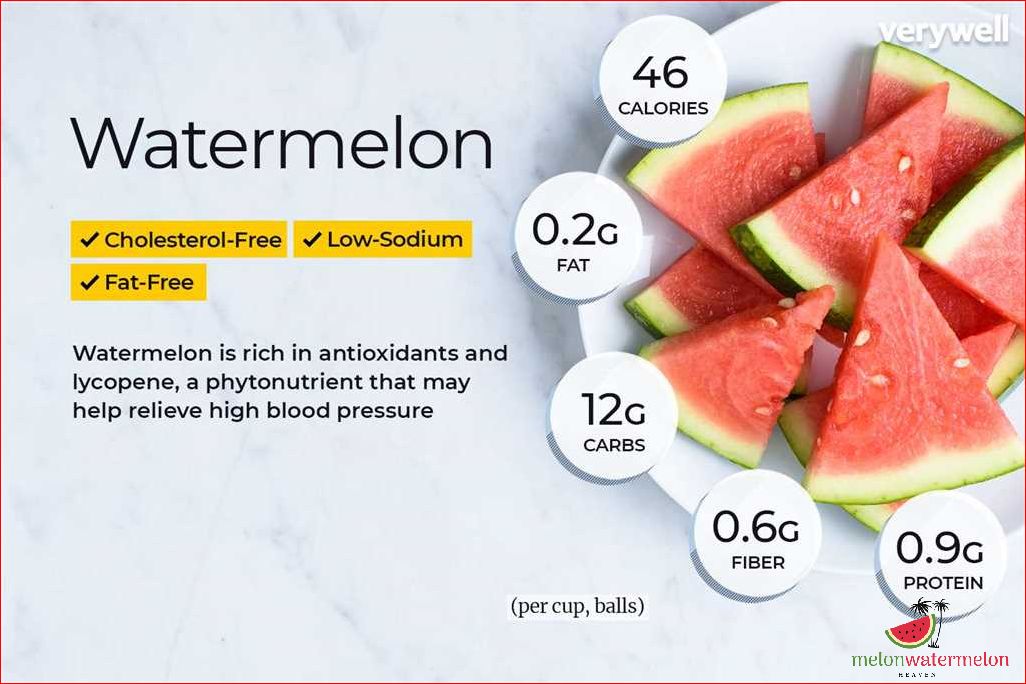 verywell

Watermelon

✓ Cholesterol-Free ✓ Low-Sodium
✓ Fat-Free

Watermelon is rich in antioxidants and lycopene, a phytonutrient that may help relieve high blood pressure

46 CALORIES

0.2G FAT

12G CARBS

0.6G FIBER

0.9G PROTEIN

(per cup, balls)

melonwatermelon
HEAVEN